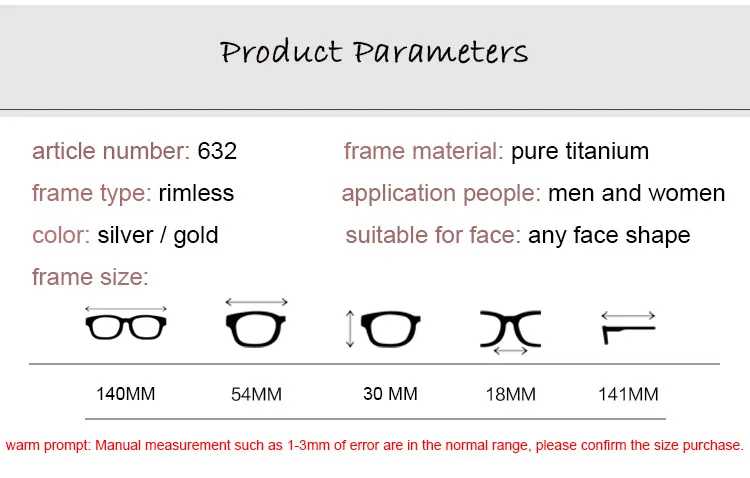 Product Parameters

article number: 632

frame type: rimless

color: silver / gold

frame size:

frame material: pure titanium

application people: men and women

suitable for face: any face shape

140MM

54MM

30 MM

18MM

141MM

warm prompt: Manual measurement such as 1-3mm of error are in the normal range, please confirm the size purchase.